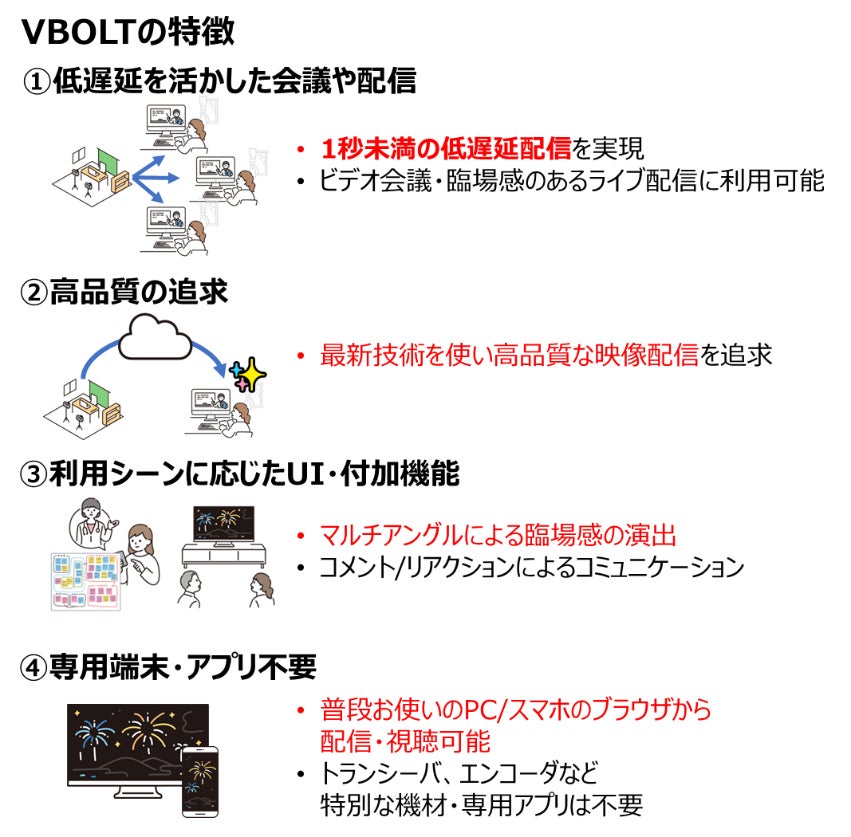 VBOLTの特徴

①低遅延を活かした会議や配信

• 1秒未満の低遅延配信を実現
• ビデオ会議・臨場感のあるライブ配信に利用可能

②高品質の追求

• 最新技術を使い高品質な映像配信を追求

③利用シーンに応じたUI・付加機能

• マルチアングルによる臨場感の演出
• コメント/リアクションによるコミュニケーション

④専用端末・アプリ不要

• 普段お使いのPC/スマホのブラウザから配信・視聴可能
• トランシーバ、エンコーダなど特別な機材・専用アプリは不要